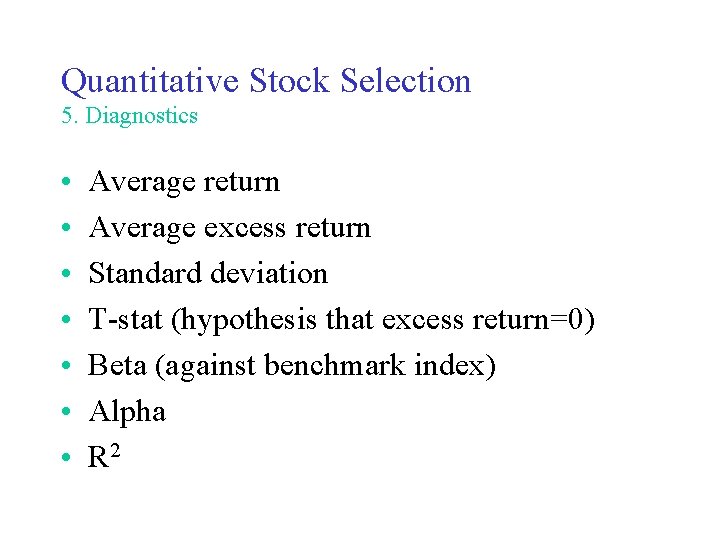 Quantitative Stock Selection
5. Diagnostics

• Average return
• Average excess return
• Standard deviation
• T-stat (hypothesis that excess return=0)
• Beta (against benchmark index)
• Alpha
• $R^2$